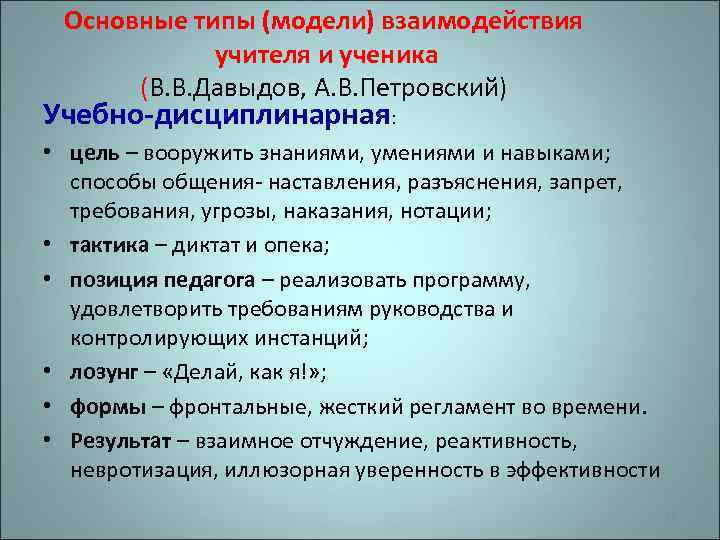 Основные типы (модели) взаимодействия учителя и ученика
(В.В.Давыдов, А.В.Петровский)

Учебно-дисциплинарная:

• цель – вооружить знаниями, умениями и навыками; способы общения- наставления, разъяснения, запрет, требования, угрозы, наказания, нотации;
• тактика – диктат и опека;
• позиция педагога – реализовать программу, удовлетворить требованиям руководства и контролирующих инстанций;
• лозунг – «Делай, как я!»;
• формы – фронтальные, жесткий регламент во времени.
• Результат – взаимное отчуждение, реактивность, невротизация, иллюзорная уверенность в эффективности